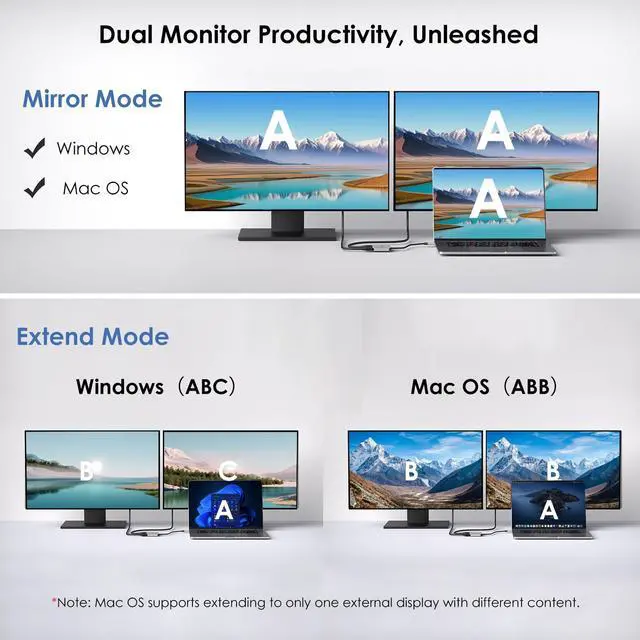 Dual Monitor Productivity, Unleashed

Mirror Mode

✔ Windows

✔ Mac OS

A A A

Extend Mode

Windows（ABC）

B C A

Mac OS（ABB）

B B A

*Note: Mac OS supports extending to only one external display with different content.